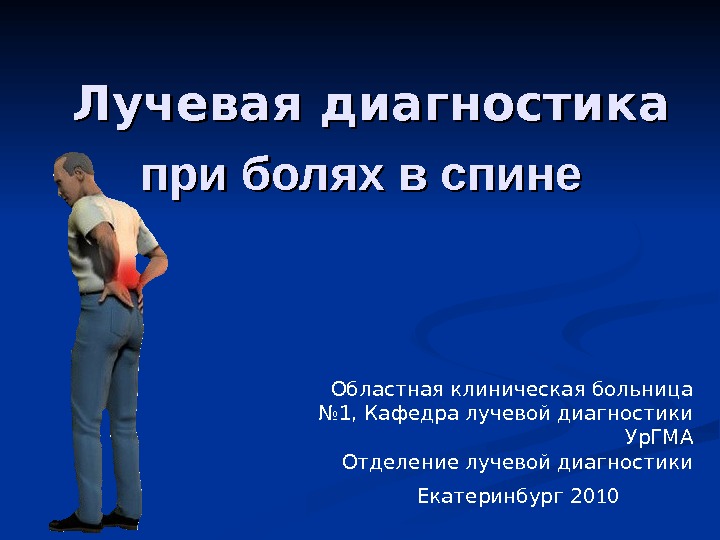 Лучевая диагностика при болях в спине

Областная клиническая больница №1, Кафедра лучевой диагностики УрГМА
Отделение лучевой диагностики

Екатеринбург 2010